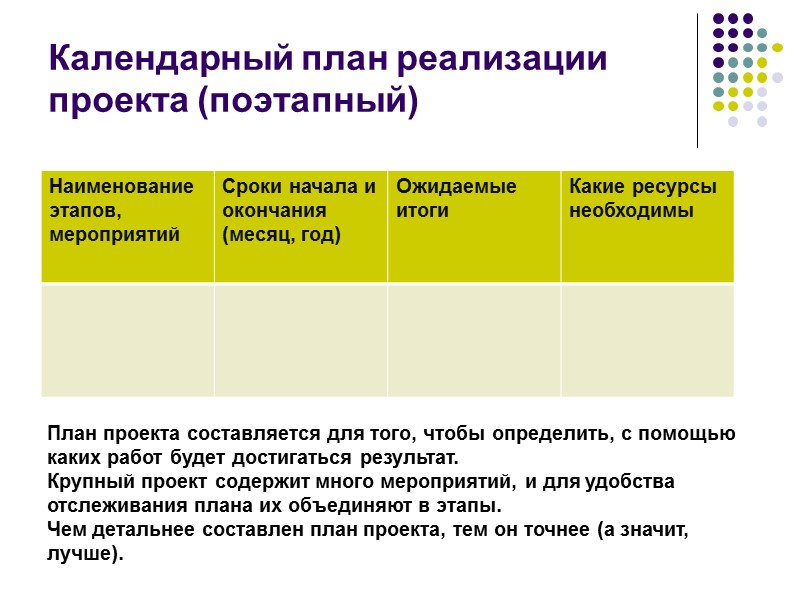 Календарный план реализации проекта (поэтапный)

| Наименование этапов, мероприятий | Сроки начала и окончания (месяц, год) | Ожидаемые итоги | Какие ресурсы необходимы |
|---|---|---|---|
| | | | |

План проекта составляется для того, чтобы определить, с помощью каких работ будет достигаться результат.
Крупный проект содержит много мероприятий, и для удобства отслеживания плана их объединяют в этапы.
Чем детальнее составлен план проекта, тем он точнее (а значит, лучше).